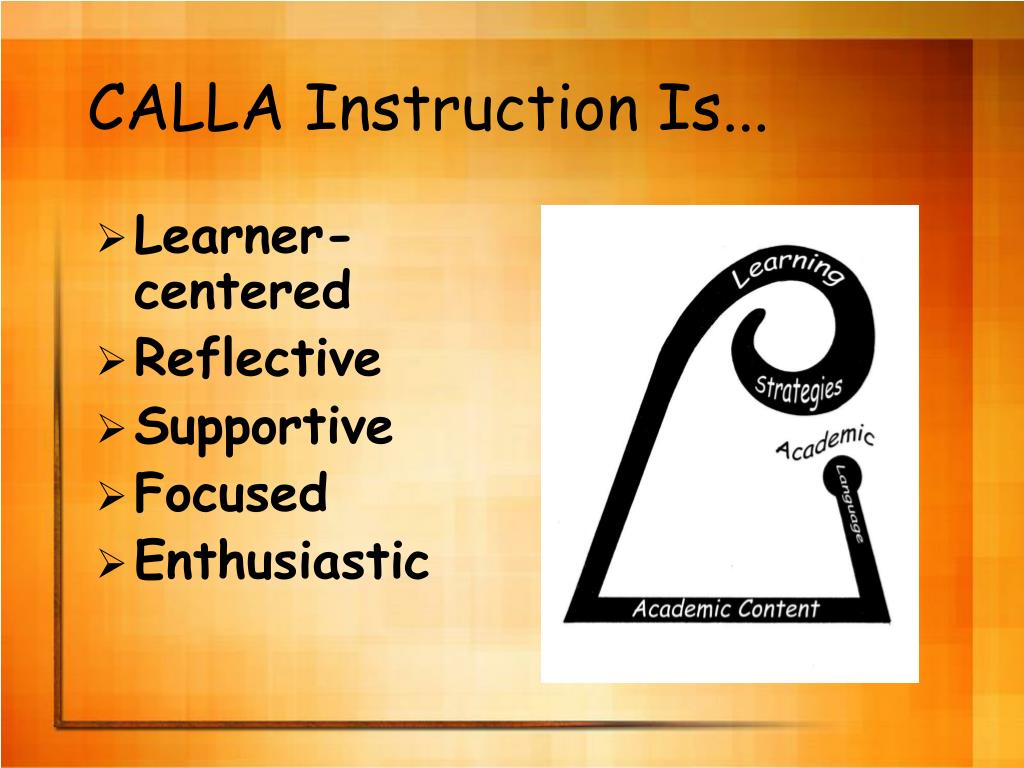 CALLA Instruction Is...

➢ Learner-centered
➢ Reflective
➢ Supportive
➢ Focused
➢ Enthusiastic

Learning
Strategies
Academic
Language
Academic Content